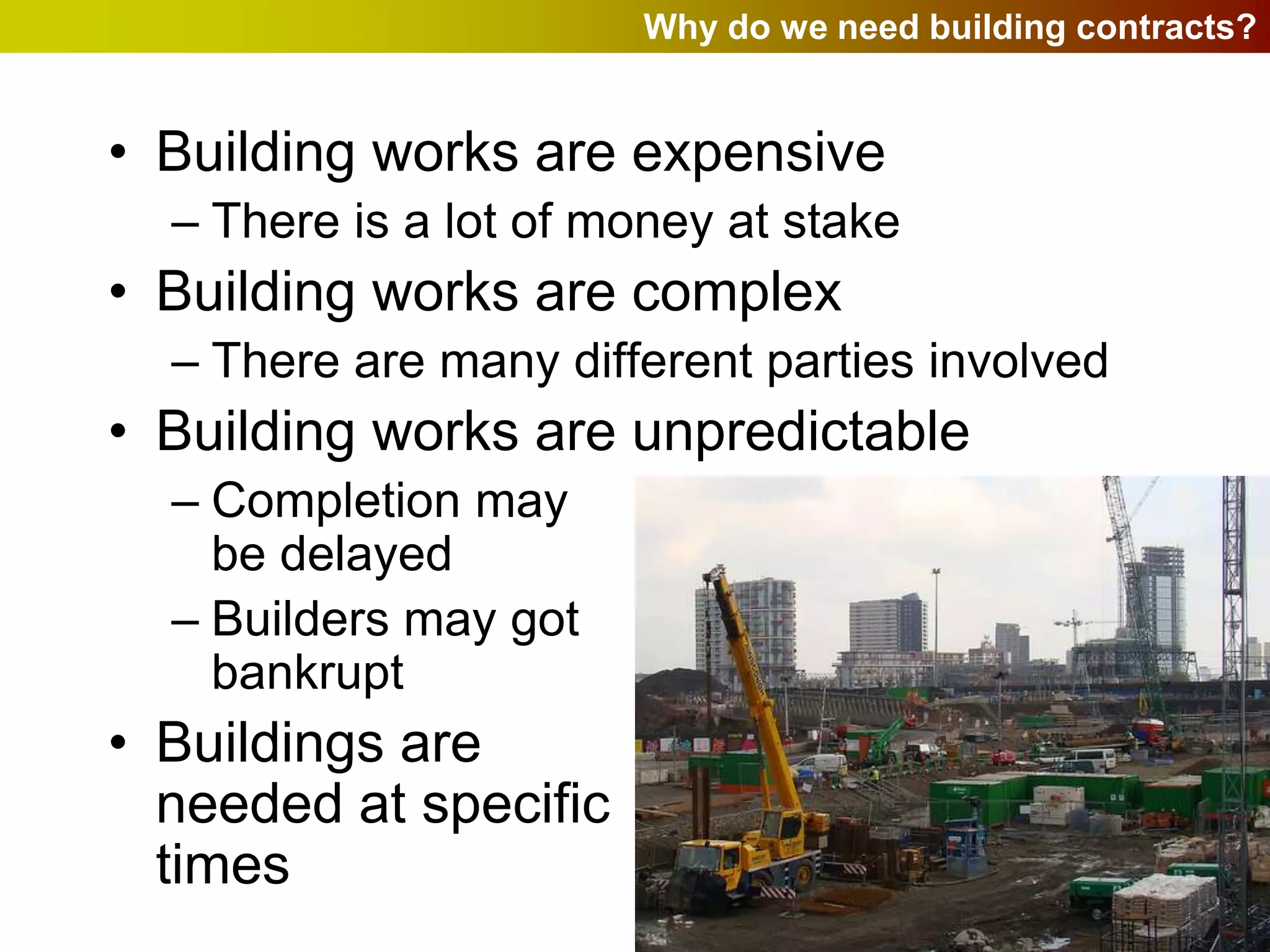 Why do we need building contracts?

• Building works are expensive
– There is a lot of money at stake
• Building works are complex
– There are many different parties involved
• Building works are unpredictable
– Completion may be delayed
– Builders may got bankrupt
• Buildings are needed at specific times